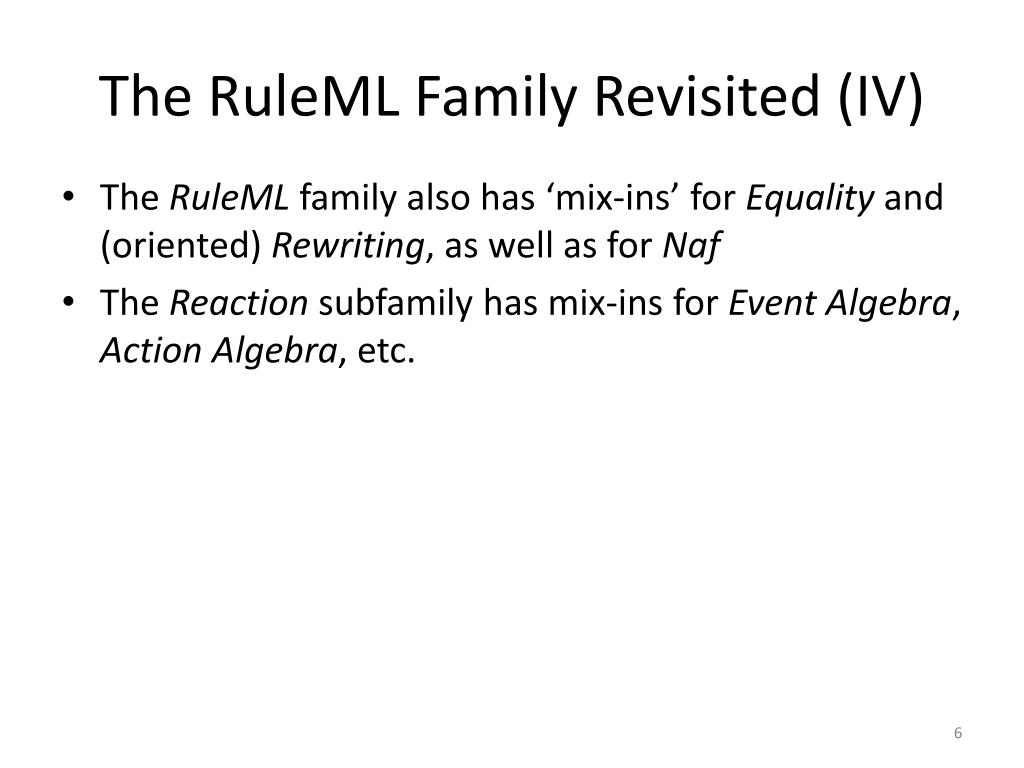 The RuleML Family Revisited (IV)

• The RuleML family also has ‘mix-ins’ for Equality and (oriented) Rewriting, as well as for Naf

• The Reaction subfamily has mix-ins for Event Algebra, Action Algebra, etc.

6